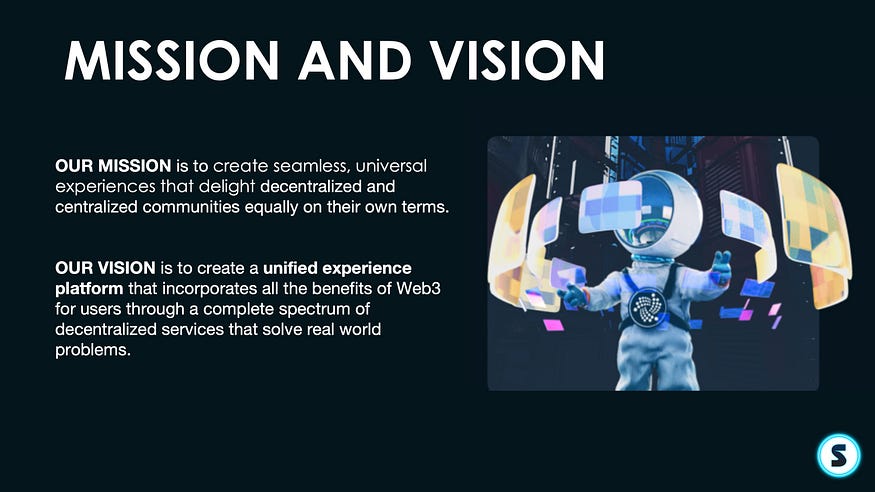 MISSION AND VISION

OUR MISSION is to create seamless, universal experiences that delight decentralized and centralized communities equally on their own terms.

OUR VISION is to create a unified experience platform that incorporates all the benefits of Web3 for users through a complete spectrum of decentralized services that solve real world problems.

S